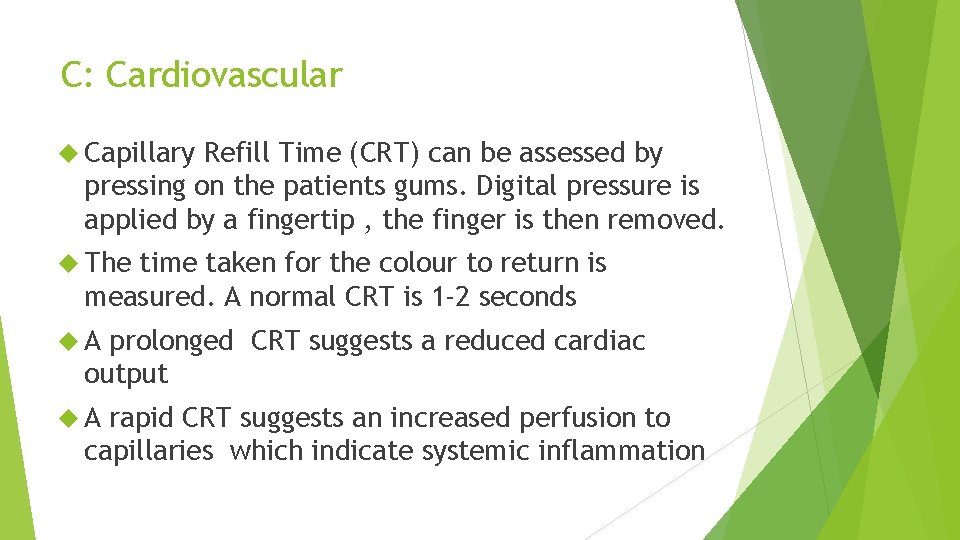 C: Cardiovascular

Capillary Refill Time (CRT) can be assessed by pressing on the patients gums. Digital pressure is applied by a fingertip , the finger is then removed.

The time taken for the colour to return is measured. A normal CRT is 1-2 seconds

A prolonged CRT suggests a reduced cardiac output

A rapid CRT suggests an increased perfusion to capillaries which indicate systemic inflammation